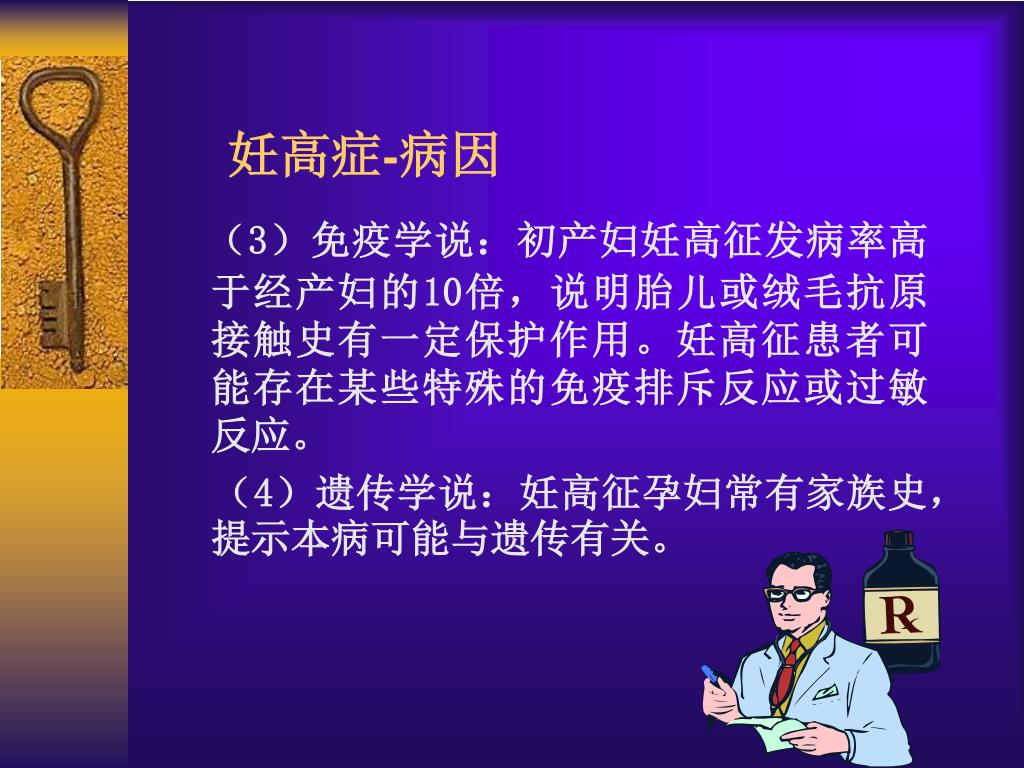 妊高症-病因

（3）免疫学说：初产妇妊高征发病率高于经产妇的10倍，说明胎儿或绒毛抗原接触史有一定保护作用。妊高征患者可能存在某些特殊的免疫排斥反应或过敏反应。

（4）遗传学说：妊高征孕妇常有家族史，提示本病可能与遗传有关。

R